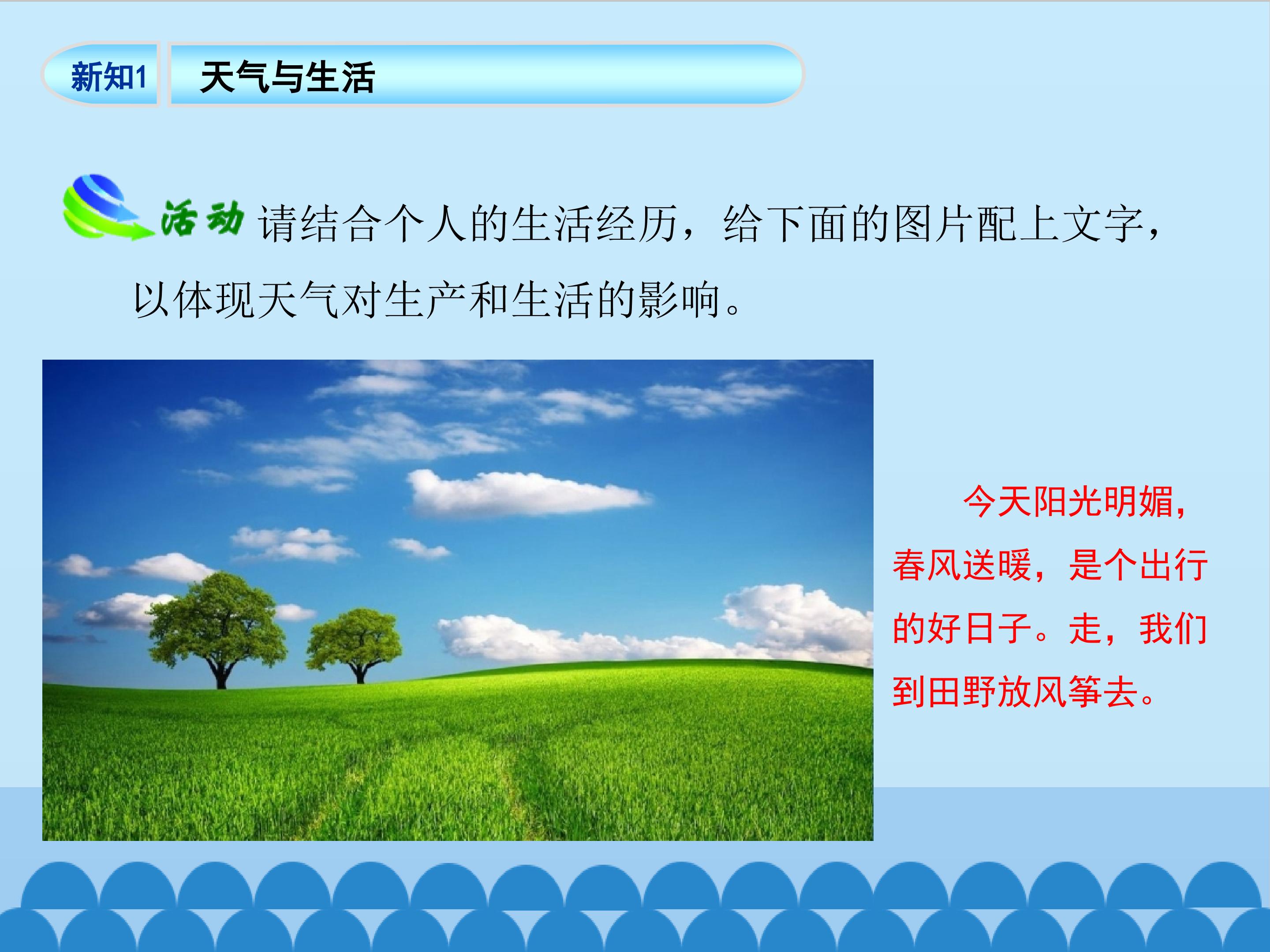 新知1 天气与生活

活动 请结合个人的生活经历，给下面的图片配上文字，以体现天气对生产和生活的影响。

今天阳光明媚，春风送暖，是个出行的好日子。走，我们到田野放风筝去。